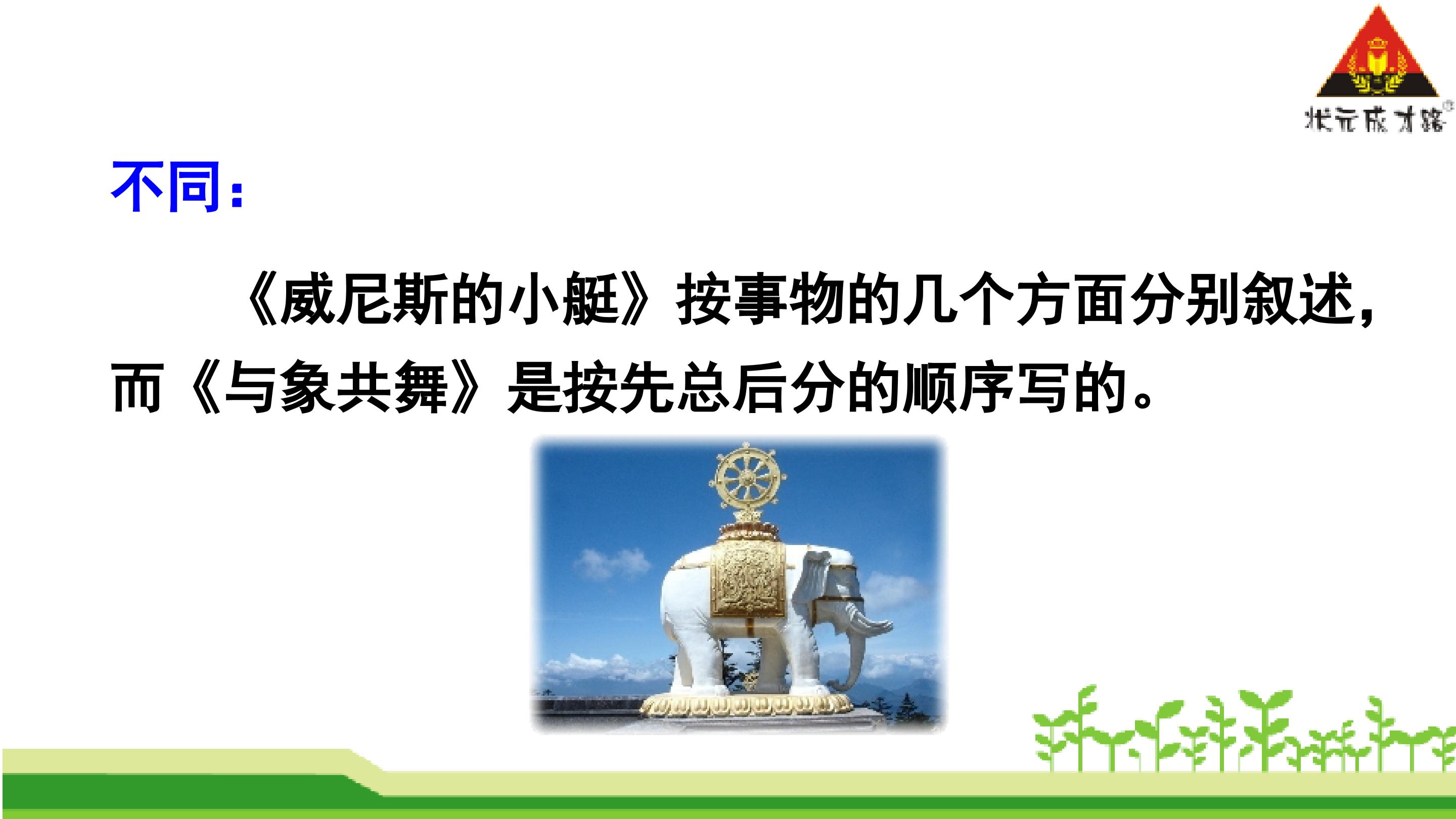 状元成才路

不同：

《威尼斯的小艇》按事物的几个方面分别叙述，而《与象共舞》是按先总后分的顺序写的。